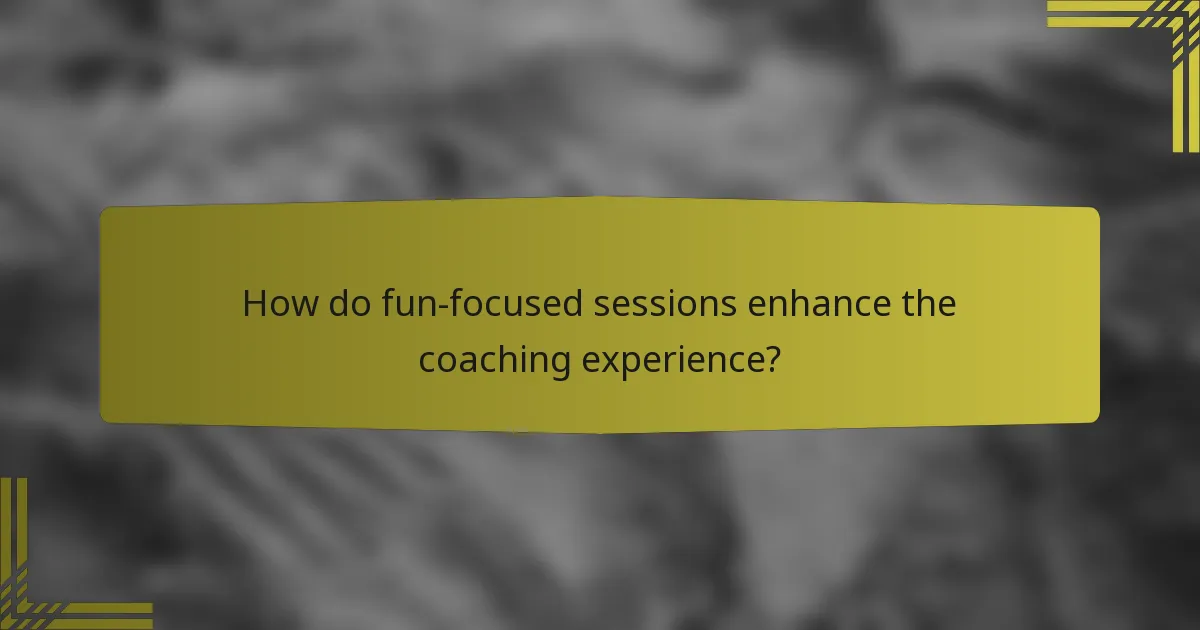 How do fun-focused sessions enhance the coaching experience?